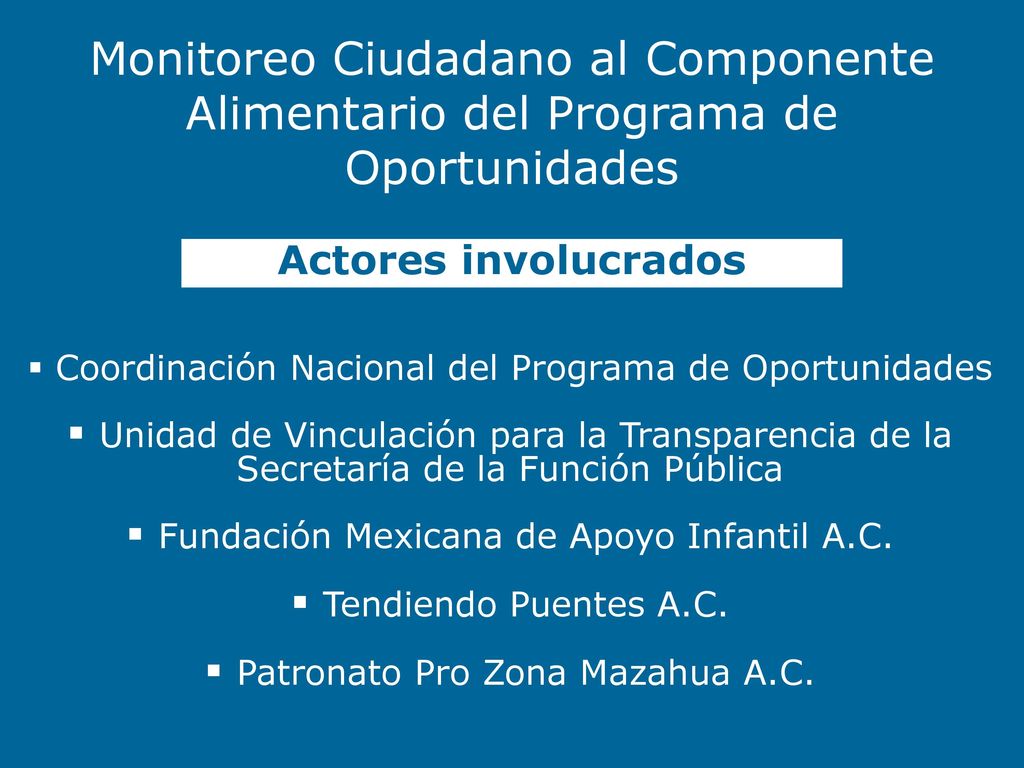 Monitoreo Ciudadano al Componente Alimentario del Programa de Oportunidades

Actores involucrados

▪ Coordinación Nacional del Programa de Oportunidades

▪ Unidad de Vinculación para la Transparencia de la Secretaría de la Función Pública

▪ Fundación Mexicana de Apoyo Infantil A.C.

▪ Tendiendo Puentes A.C.

▪ Patronato Pro Zona Mazahua A.C.